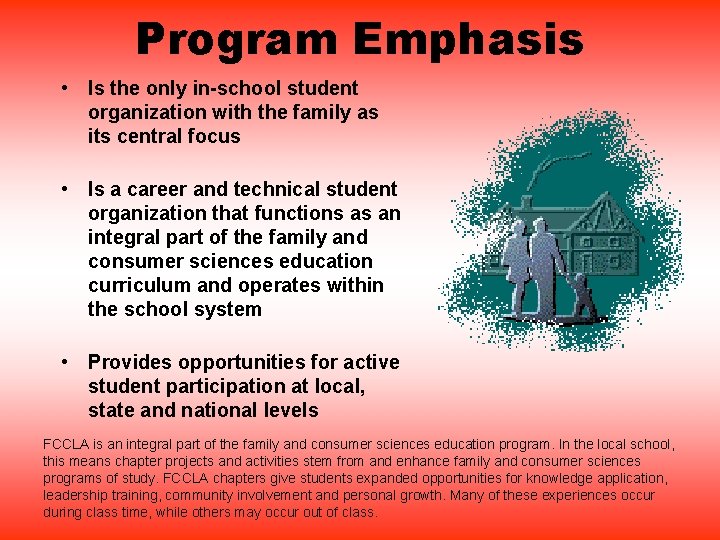 Program Emphasis

• Is the only in-school student organization with the family as its central focus

• Is a career and technical student organization that functions as an integral part of the family and consumer sciences education curriculum and operates within the school system

• Provides opportunities for active student participation at local, state and national levels

FCCLA is an integral part of the family and consumer sciences education program. In the local school, this means chapter projects and activities stem from and enhance family and consumer sciences programs of study. FCCLA chapters give students expanded opportunities for knowledge application, leadership training, community involvement and personal growth. Many of these experiences occur during class time, while others may occur out of class.